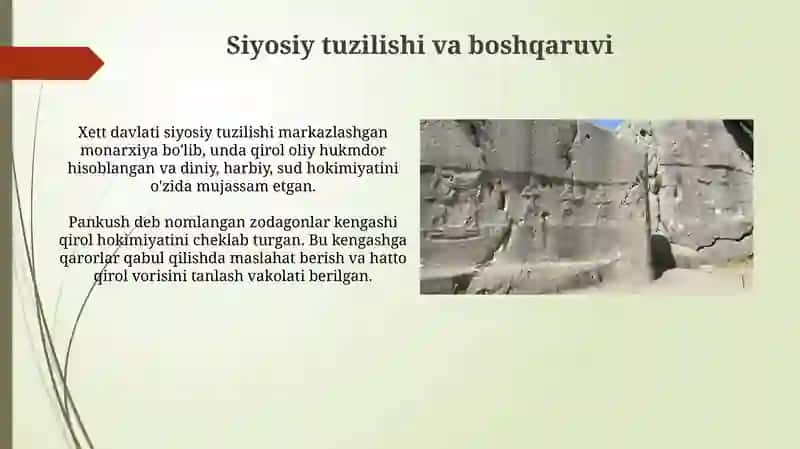 Siyosiy tuzilishi va boshqaruvi

Xett davlati siyosiy tuzilishi markazlashgan monarxiya bo'lib, unda qirol oliy hukmdor hisoblangan va diniy, harbiy, sud hokimiyatini o'zida mujassam etgan.

Pankush deb nomlangan zodagonlar kengashi qirol hokimiyatini cheklab turgan. Bu kengashga qarorlar qabul qilishda maslahat berish va hatto qirol vorisini tanlash vakolati berilgan.